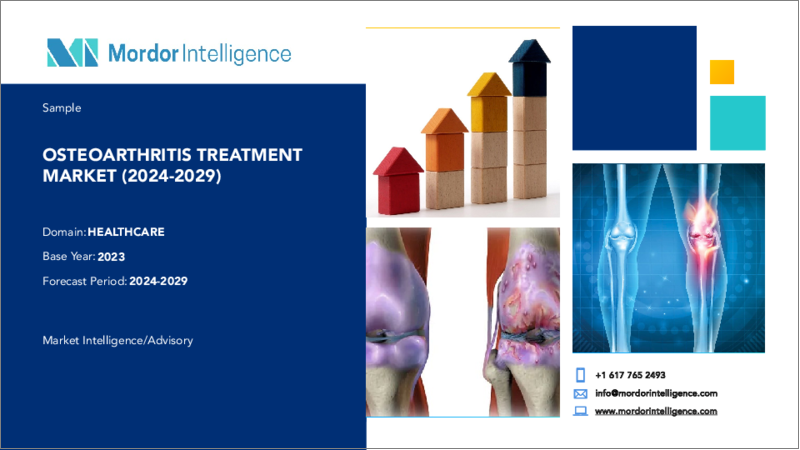 Mordor Intelligence

Sample

OSTEOARTHRITIS TREATMENT MARKET (2024-2029)

Domain: HEALTHCARE

Base Year: 2023

Forecast Period: 2024-2029

Market Intelligence/Advisory

+1 617 765 2493

info@mordorintelligence.com

www.mordorintelligence.com